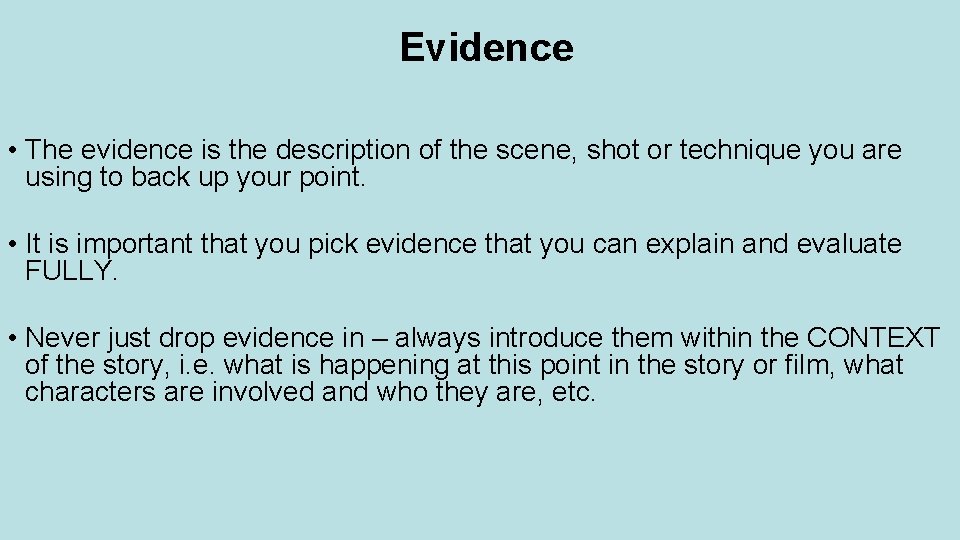 Evidence

• The evidence is the description of the scene, shot or technique you are using to back up your point.

• It is important that you pick evidence that you can explain and evaluate FULLY.

• Never just drop evidence in – always introduce them within the CONTEXT of the story, i.e. what is happening at this point in the story or film, what characters are involved and who they are, etc.